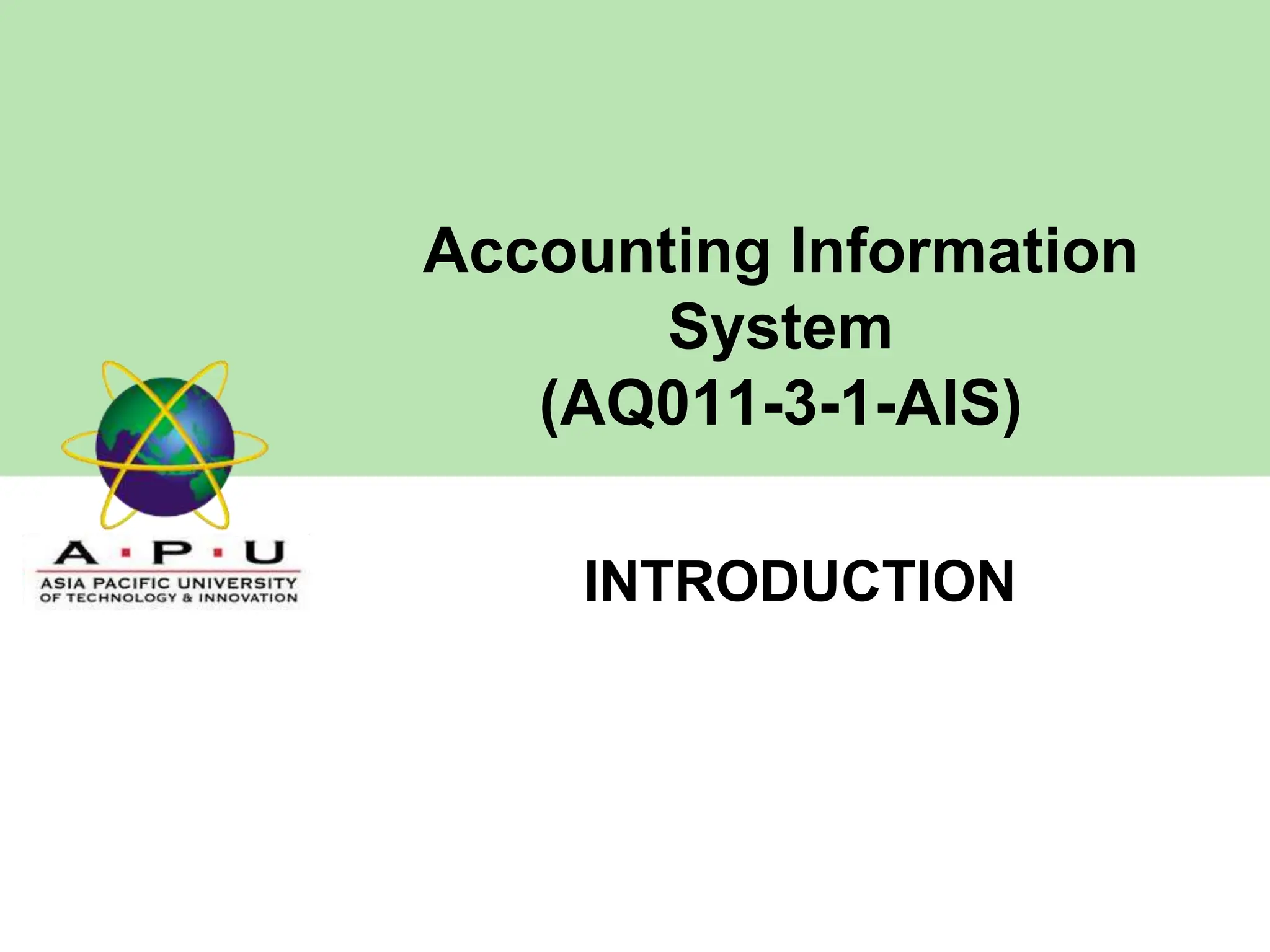 Accounting Information System
(AQ011-3-1-AIS)

A · P · U
ASIA PACIFIC UNIVERSITY
OF TECHNOLOGY & INNOVATION

INTRODUCTION